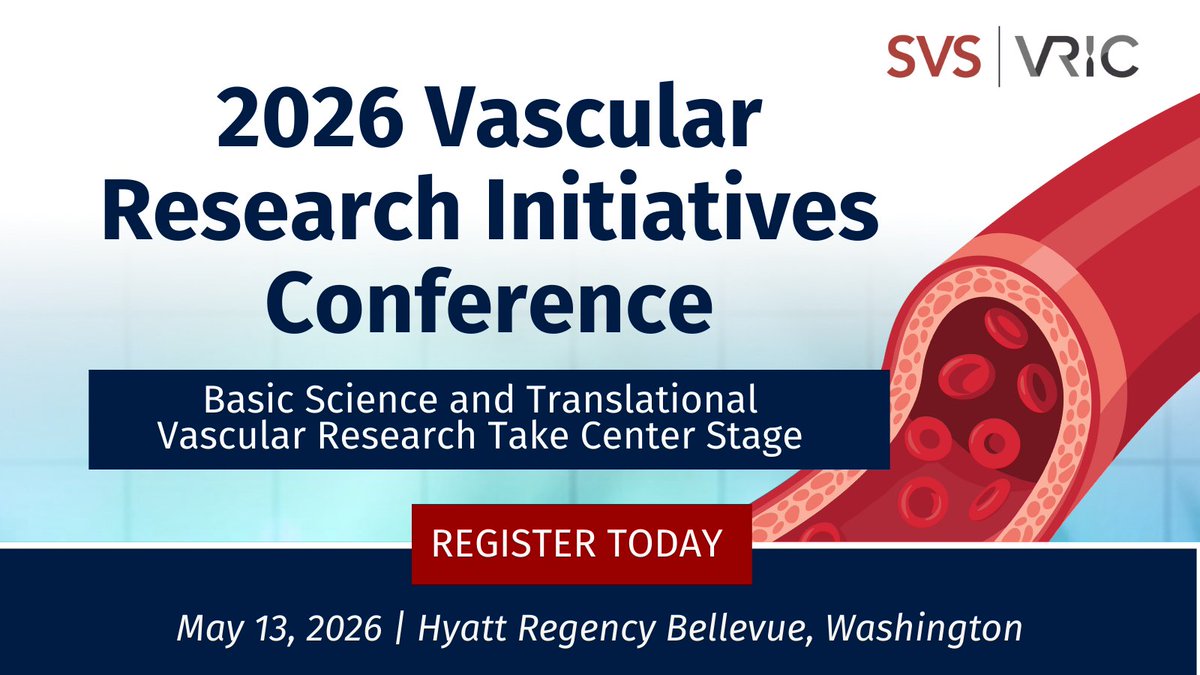 SVS | VRIC

2026 Vascular Research Initiatives Conference

Basic Science and Translational Vascular Research Take Center Stage

REGISTER TODAY

May 13, 2026 | Hyatt Regency Bellevue, Washington